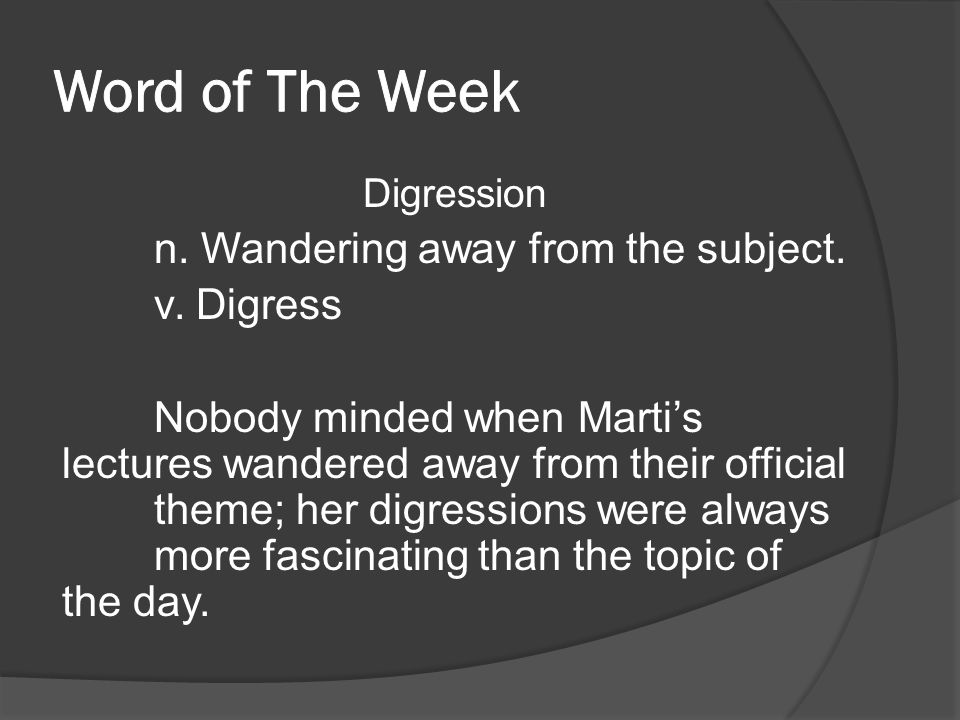 Word of The Week

Digression

n. Wandering away from the subject.

v. Digress

Nobody minded when Marti’s lectures wandered away from their official theme; her digressions were always more fascinating than the topic of the day.